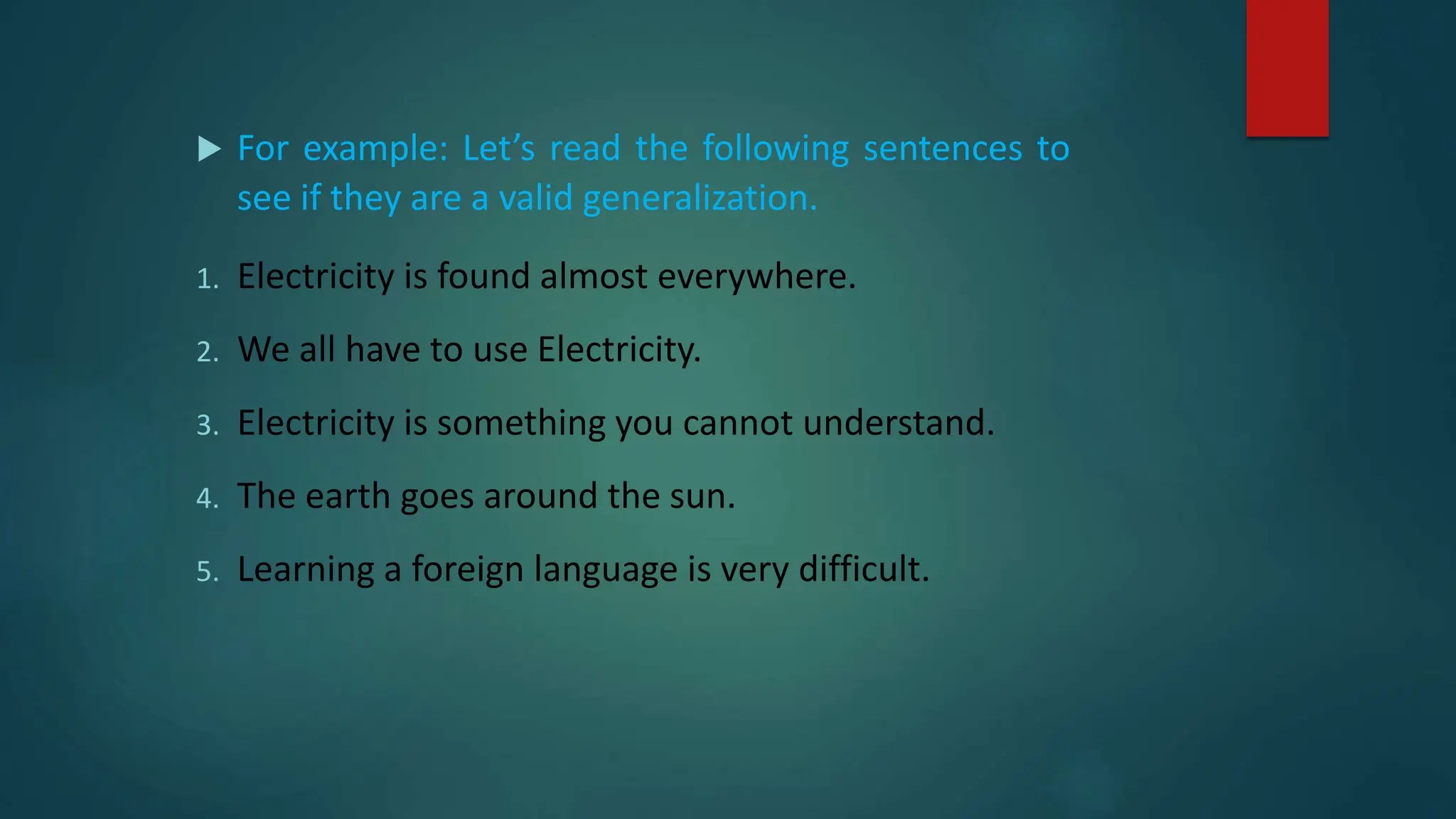 For example: Let’s read the following sentences to see if they are a valid generalization.

1. Electricity is found almost everywhere.
2. We all have to use Electricity.
3. Electricity is something you cannot understand.
4. The earth goes around the sun.
5. Learning a foreign language is very difficult.